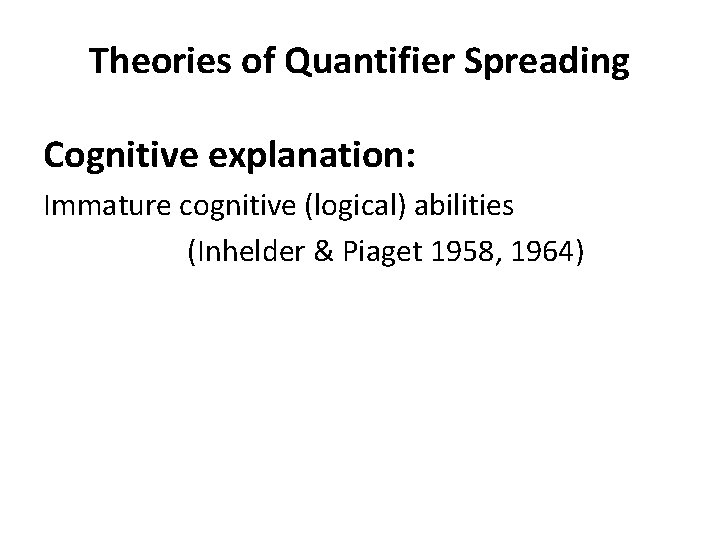 Theories of Quantifier Spreading

Cognitive explanation:

Immature cognitive (logical) abilities
(Inhelder & Piaget 1958, 1964)